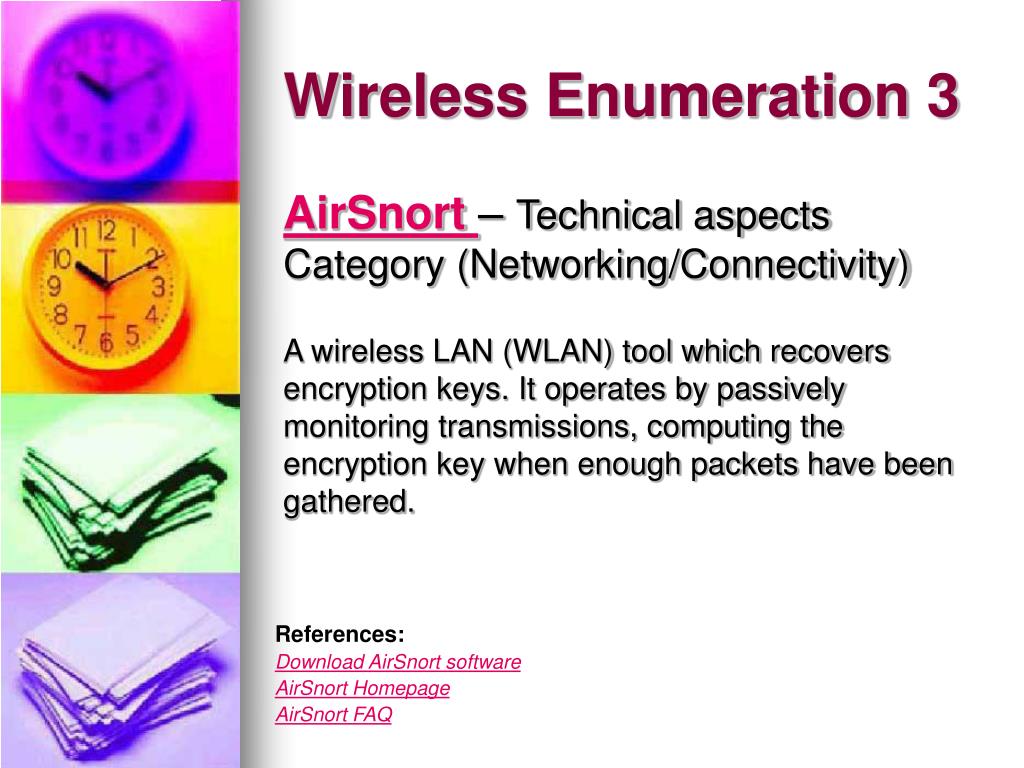 Wireless Enumeration 3

AirSnort – Technical aspects Category (Networking/Connectivity)

A wireless LAN (WLAN) tool which recovers encryption keys. It operates by passively monitoring transmissions, computing the encryption key when enough packets have been gathered.

References:
Download AirSnort software
AirSnort Homepage
AirSnort FAQ